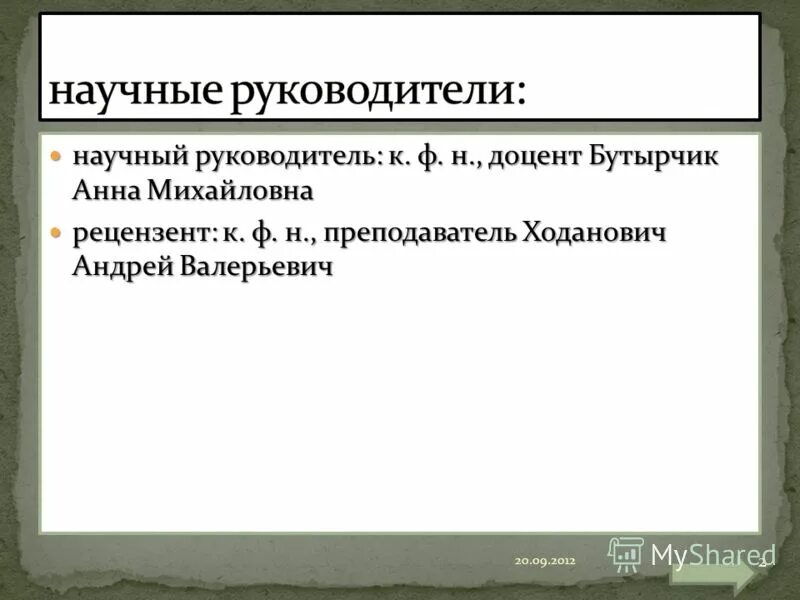 научные руководители:

научный руководитель: к. ф. н., доцент Бутырчик Анна Михайловна

рецензент: к. ф. н., преподаватель Ходанович Андрей Валерьевич

20.09.2012

MyShared

2